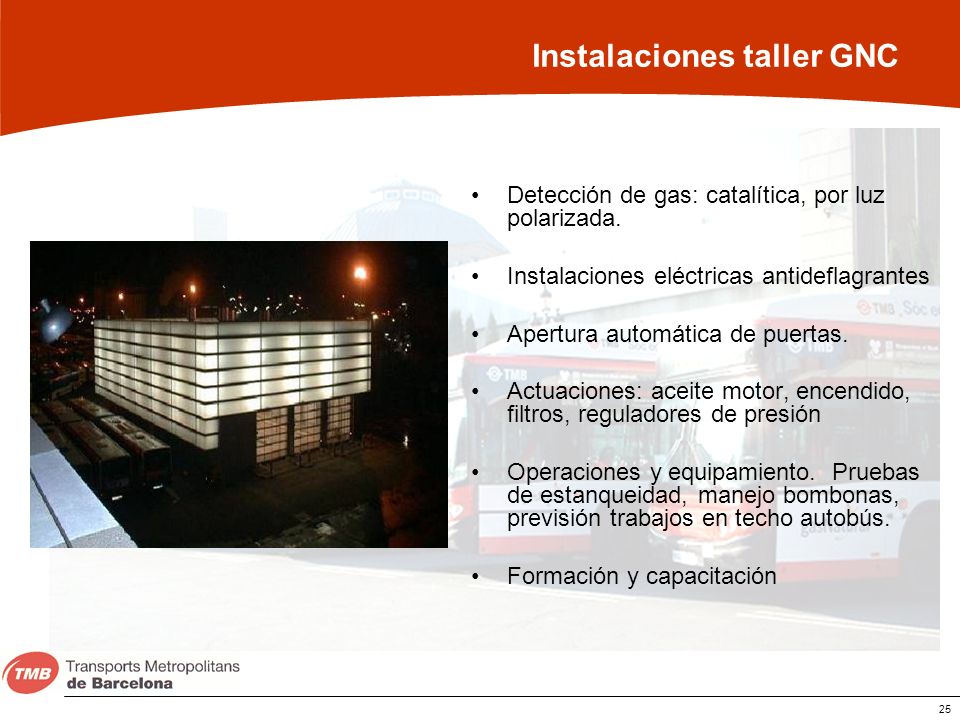 Instalaciones taller GNC

• Detección de gas: catalítica, por luz polarizada.

• Instalaciones eléctricas antideflagrantes

• Apertura automática de puertas.

• Actuaciones: aceite motor, encendido, filtros, reguladores de presión

• Operaciones y equipamiento. Pruebas de estanqueidad, manejo bombonas, previsión trabajos en techo autobús.

• Formación y capacitación

TMB Transports Metropolitans de Barcelona

25